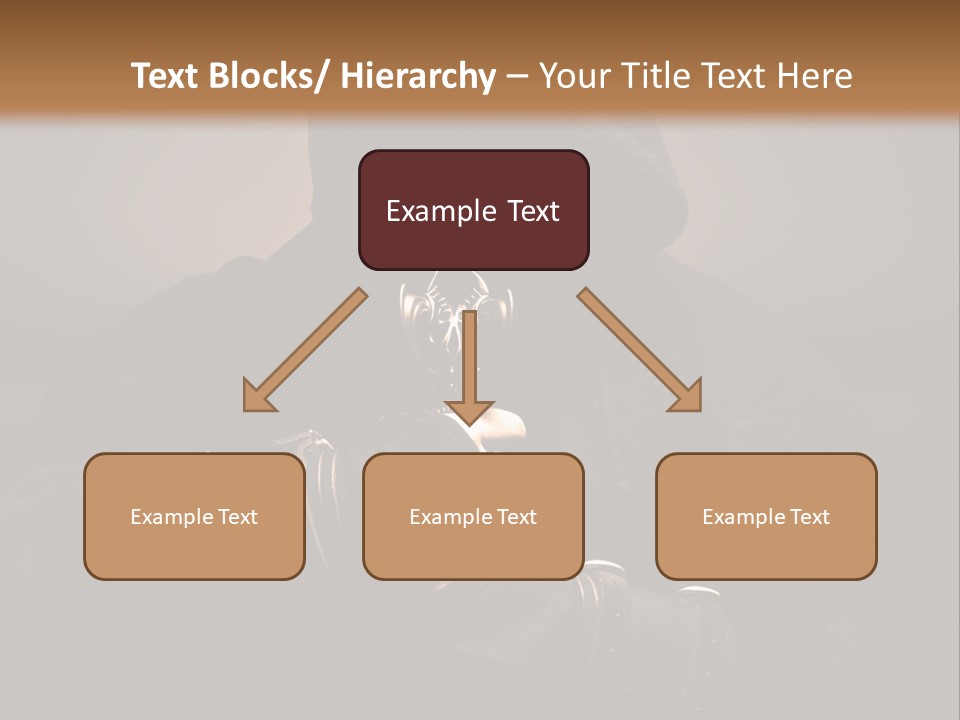 Text Blocks/ Hierarchy – Your Title Text Here

Example Text

Example Text

Example Text

Example Text